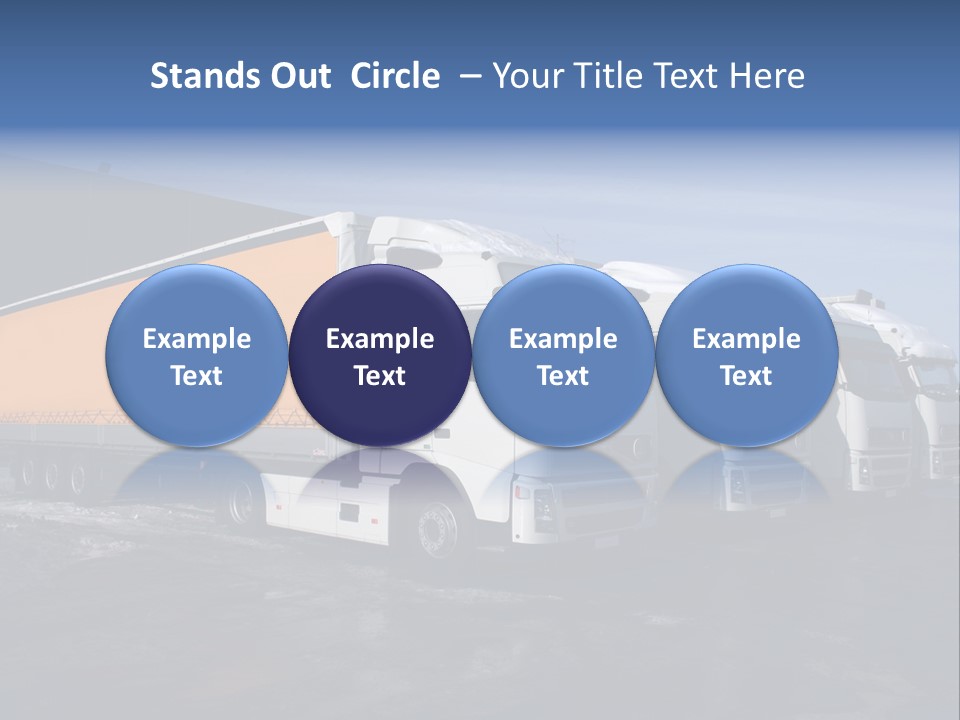 Stands Out Circle – Your Title Text Here

Example Text

Example Text

Example Text

Example Text